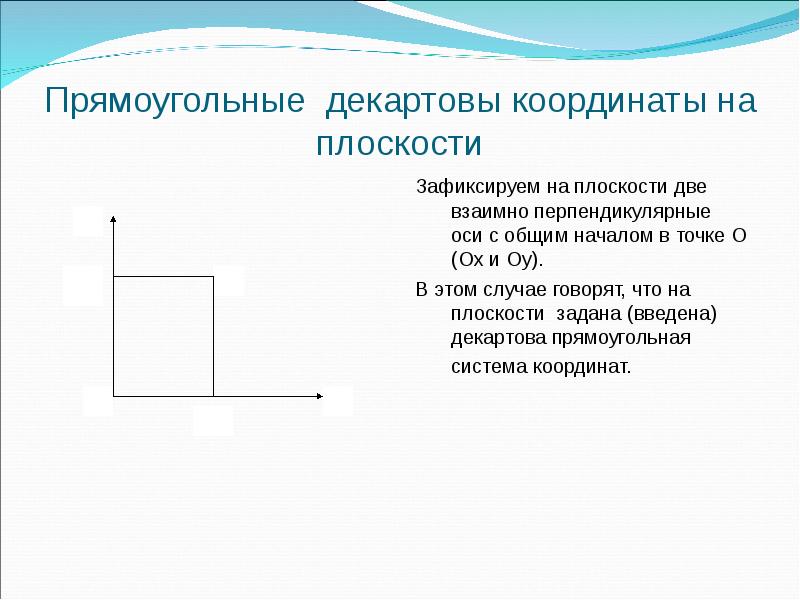 Прямоугольные декартовы координаты на плоскости

Зафиксируем на плоскости две взаимно перпендикулярные оси с общим началом в точке О (Ох и Оу).

В этом случае говорят, что на плоскости задана (введена) декартова прямоугольная система координат.